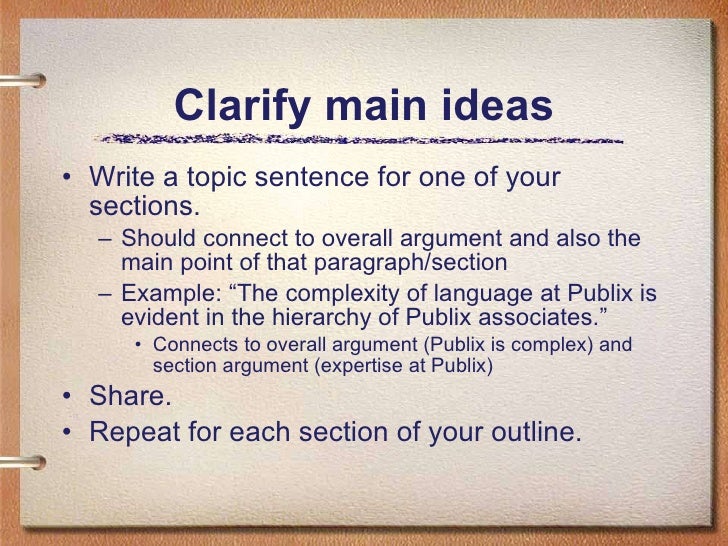 Clarify main ideas

• Write a topic sentence for one of your sections.
– Should connect to overall argument and also the main point of that paragraph/section
– Example: “The complexity of language at Publix is evident in the hierarchy of Publix associates.”
• Connects to overall argument (Publix is complex) and section argument (expertise at Publix)
• Share.
• Repeat for each section of your outline.